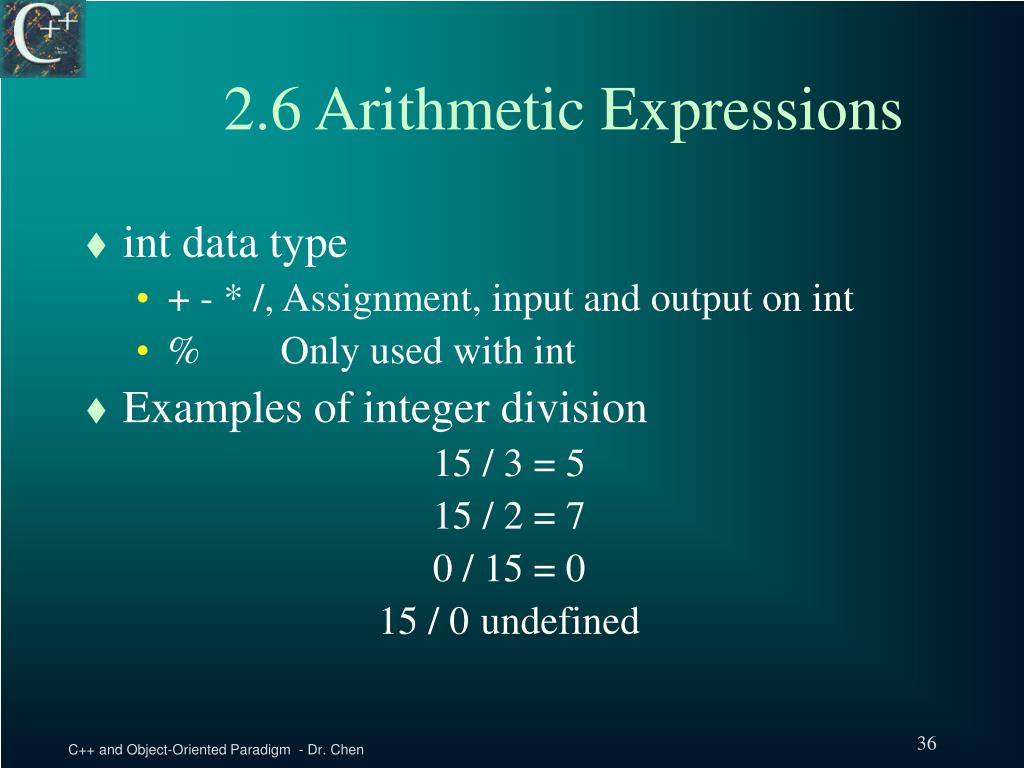 C++

2.6 Arithmetic Expressions

♦ int data type
• + - * /, Assignment, input and output on int
• % Only used with int

♦ Examples of integer division
15 / 3 = 5
15 / 2 = 7
0 / 15 = 0
15 / 0 undefined

C++ and Object-Oriented Paradigm - Dr. Chen

36